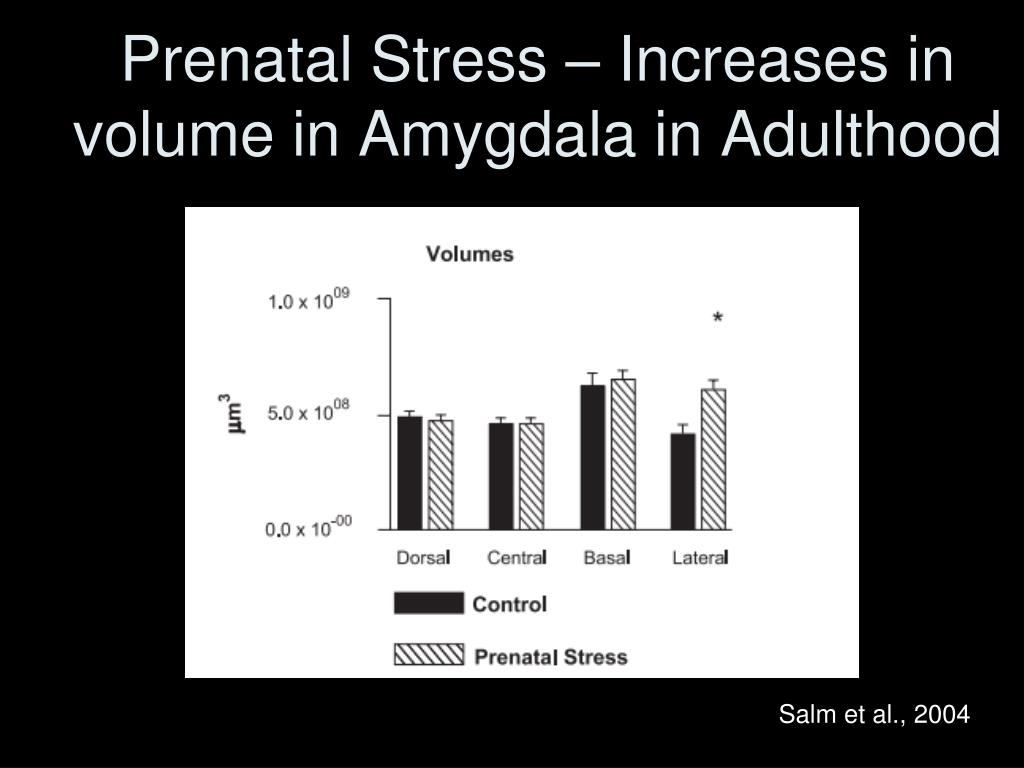 Prenatal Stress – Increases in volume in Amygdala in Adulthood

Volumes

$1.0 \times 10^{09}$

$5.0 \times 10^{08}$

$0.0 \times 10^{-00}$

$\mu m^3$

*

Dorsal

Central

Basal

Lateral

Control

Prenatal Stress

Salm et al., 2004